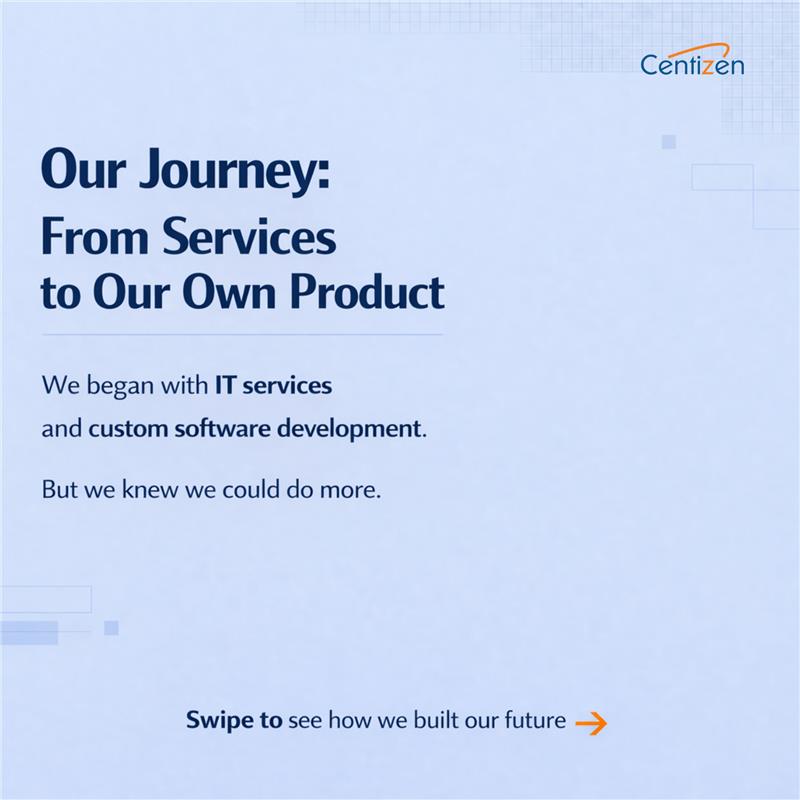 Centizen

Our Journey: From Services to Our Own Product

We began with IT services and custom software development.

But we knew we could do more.

Swipe to see how we built our future →